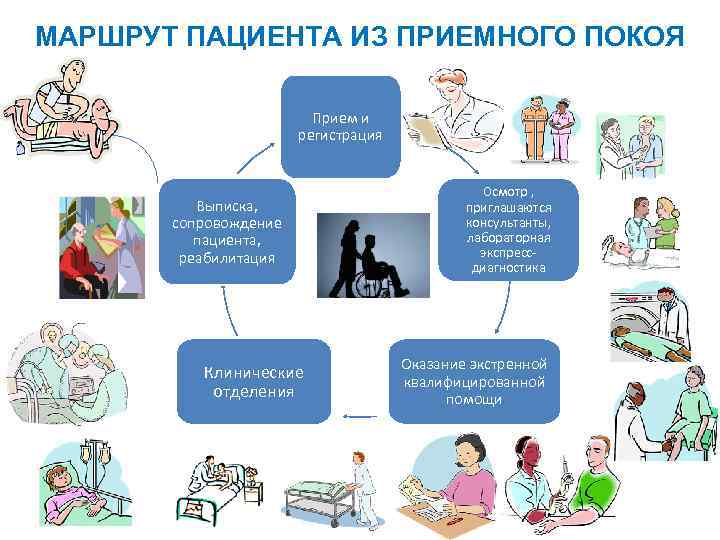 МАРШРУТ ПАЦИЕНТА ИЗ ПРИЕМНОГО ПОКОЯ

Прием и регистрация

Осмотр , приглашаются консультанты, лабораторная экспресс-диагностика

Оказание экстренной квалифицированной помощи

Клинические отделения

Выписка, сопровождение пациента, реабилитация